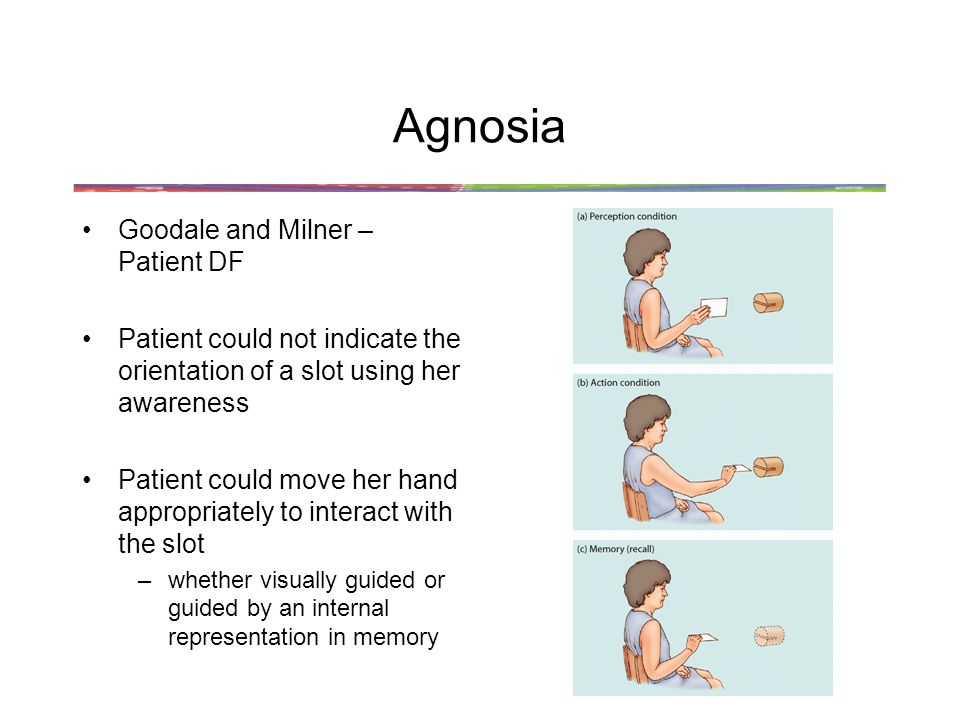 Agnosia

• Goodale and Milner – Patient DF

• Patient could not indicate the orientation of a slot using her awareness

• Patient could move her hand appropriately to interact with the slot
  – whether visually guided or guided by an internal representation in memory

(a) Perception condition

(b) Action condition

(c) Memory (recall)